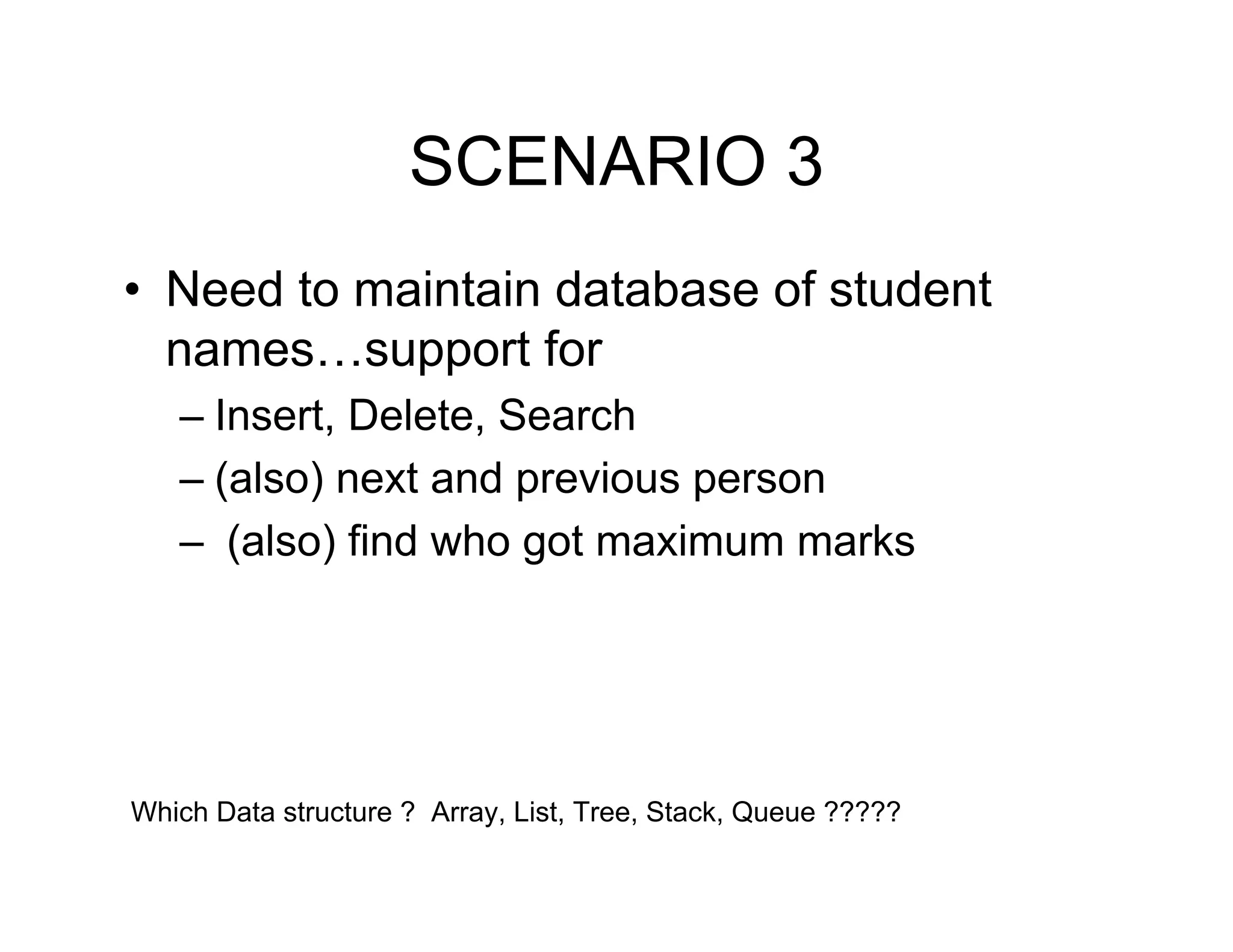 SCENARIO 3

• Need to maintain database of student names…support for
– Insert, Delete, Search
– (also) next and previous person
– (also) find who got maximum marks

Which Data structure ? Array, List, Tree, Stack, Queue ?????